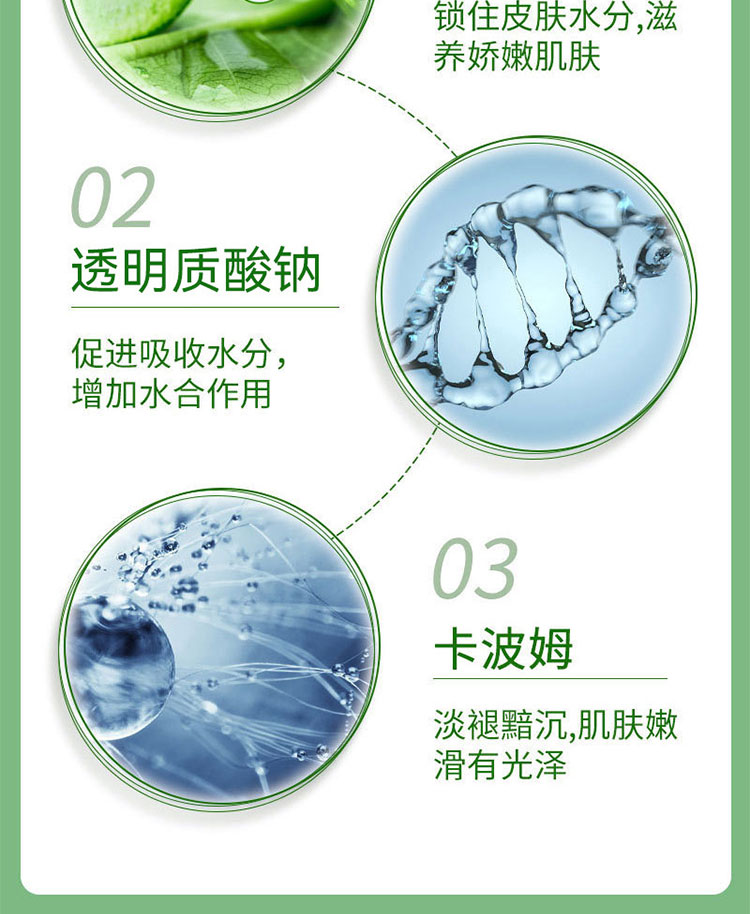 锁住皮肤水分,滋养娇嫩肌肤

02

透明质酸钠

促进吸收水分，增加水合作用

03

卡波姆

淡褪黯沉,肌肤嫩滑有光泽